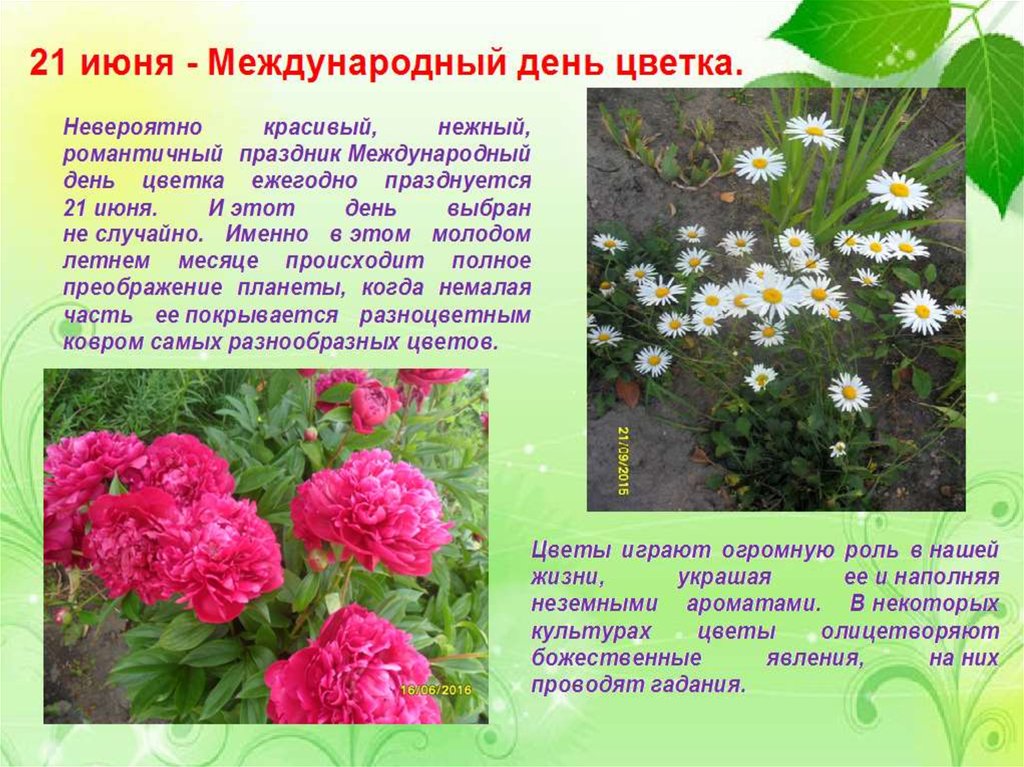 21 июня - Международный день цветка.

Невероятно красивый, нежный, романтичный праздник Международный день цветка ежегодно празднуется 21 июня. И этот день выбран не случайно. Именно в этом молодом летнем месяце происходит полное преображение планеты, когда немалая часть ее покрывается разноцветным ковром самых разнообразных цветов.

21/09/2015

16/06/2016

Цветы играют огромную роль в нашей жизни, украшая ее и наполняя неземными ароматами. В некоторых культурах цветы олицетворяют божественные явления, на них проводят гадания.